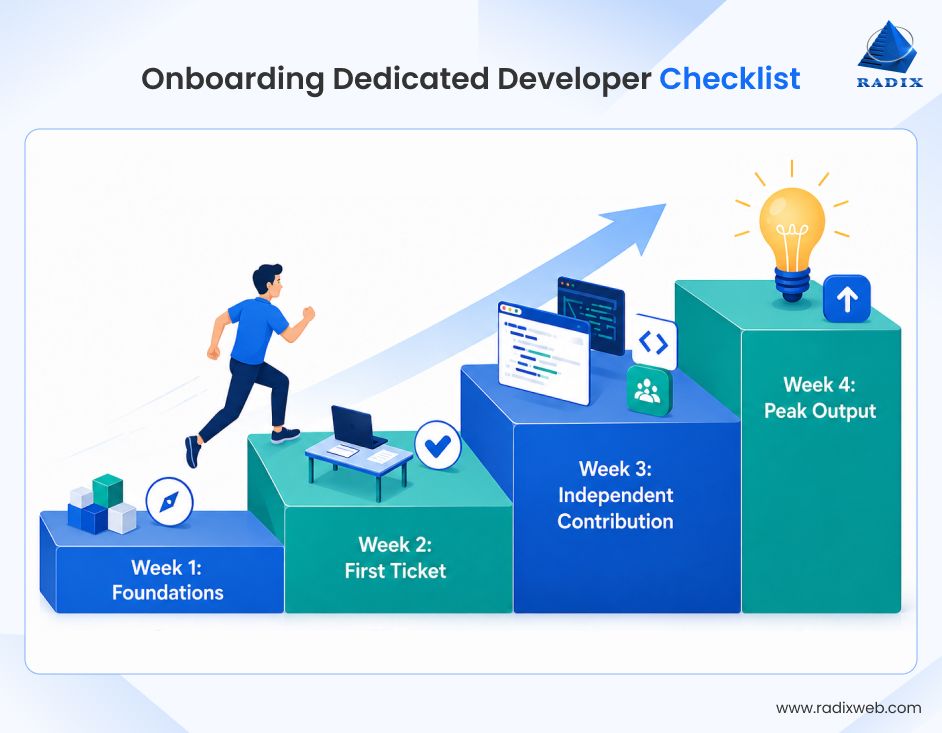 Onboarding Dedicated Developer Checklist

RADIX

Week 1:
Foundations

Week 2:
First Ticket

Week 3:
Independent
Contribution

Week 4:
Peak Output

www.radixweb.com